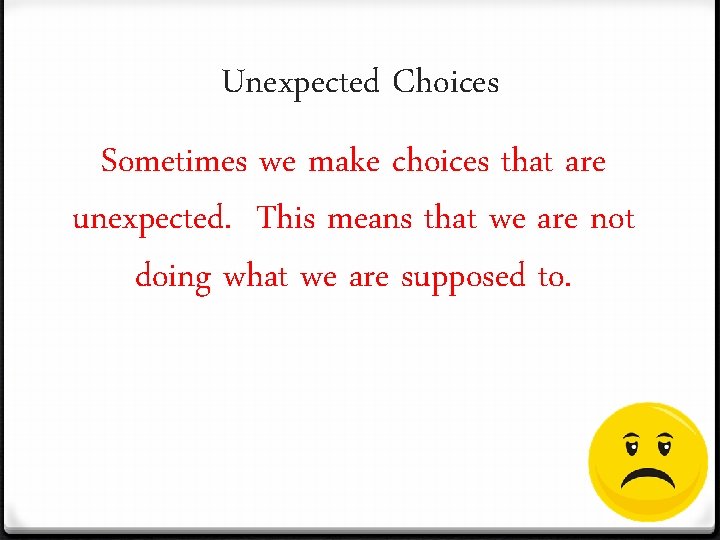 Unexpected Choices

Sometimes we make choices that are unexpected.  This means that we are not doing what we are supposed to.